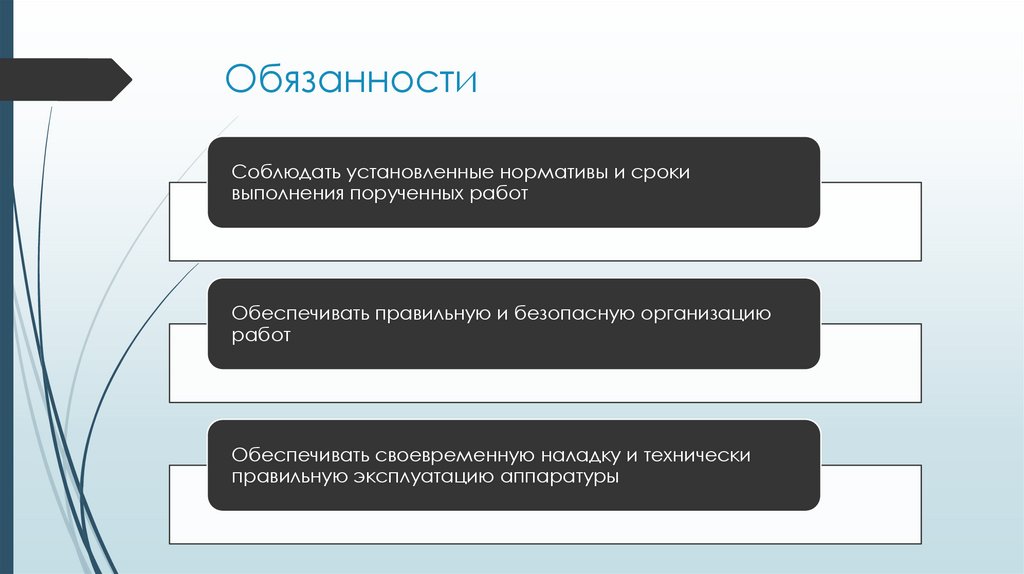 Обязанности

Соблюдать установленные нормативы и сроки выполнения порученных работ

Обеспечивать правильную и безопасную организацию работ

Обеспечивать своевременную наладку и технически правильную эксплуатацию аппаратуры